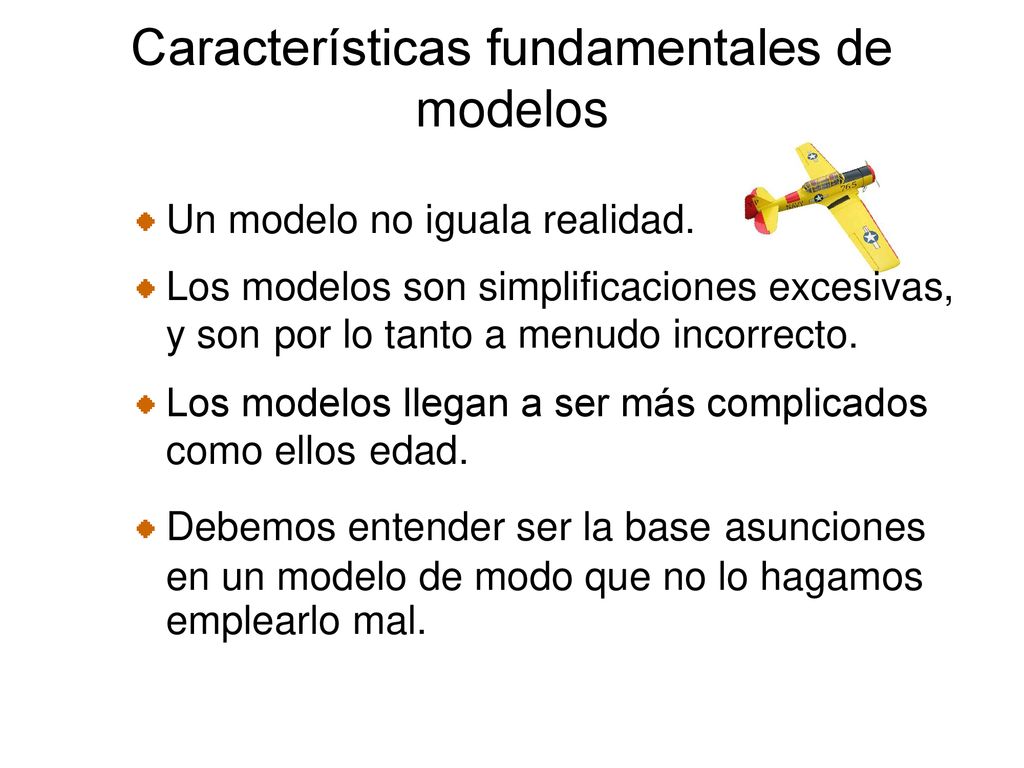 Características fundamentales de modelos

Un modelo no iguala realidad.

Los modelos son simplificaciones excesivas, y son por lo tanto a menudo incorrecto.

Los modelos llegan a ser más complicados como ellos edad.

Debemos entender ser la base asunciones en un modelo de modo que no lo hagamos emplearlo mal.